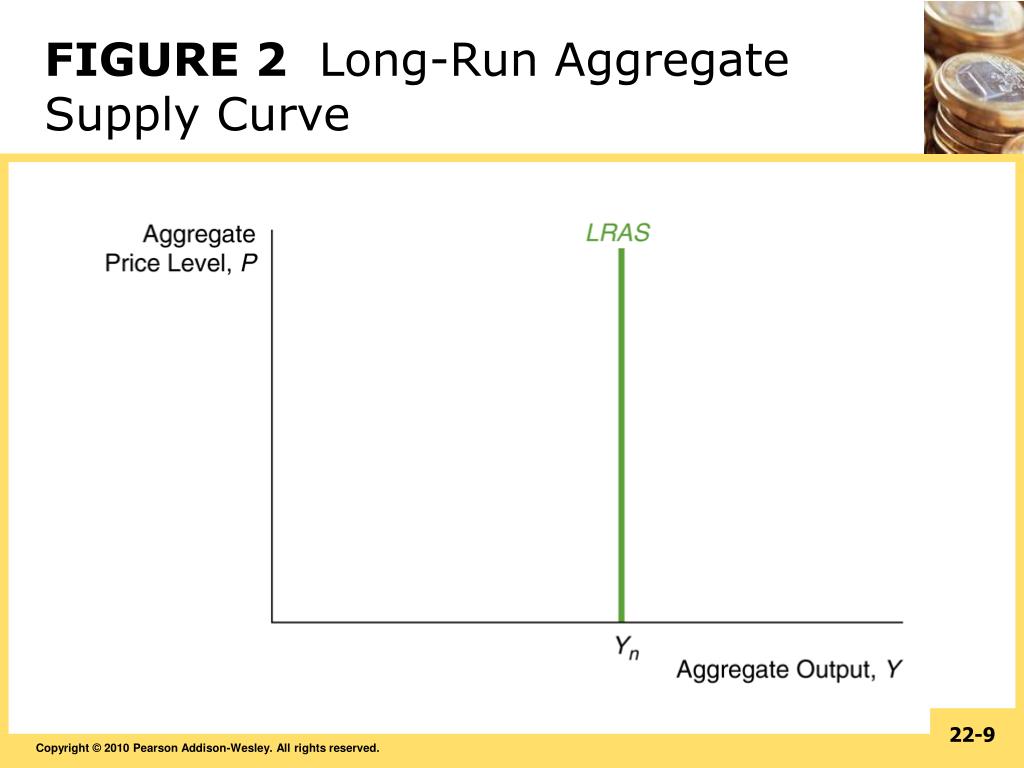 FIGURE 2 Long-Run Aggregate Supply Curve

Aggregate Price Level, $P$

LRAS

$Y_n$

Aggregate Output, $Y$

Copyright © 2010 Pearson Addison-Wesley. All rights reserved.

22-9